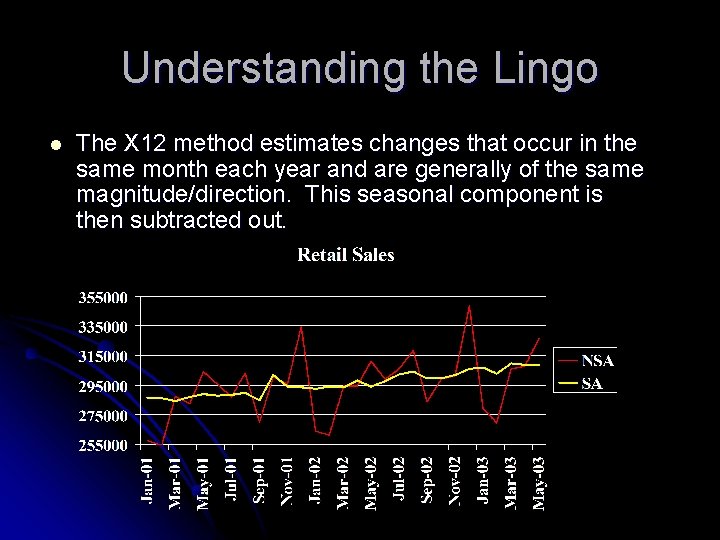 Understanding the Lingo

The X12 method estimates changes that occur in the same month each year and are generally of the same magnitude/direction. This seasonal component is then subtracted out.

Retail Sales

355000
335000
315000
295000
275000
255000

Jan-01
Mar-01
May-01
Jul-01
Sep-01
Nov-01
Jan-02
Mar-02
May-02
Jul-02
Sep-02
Nov-02
Jan-03
Mar-03
May-03

NSA
SA